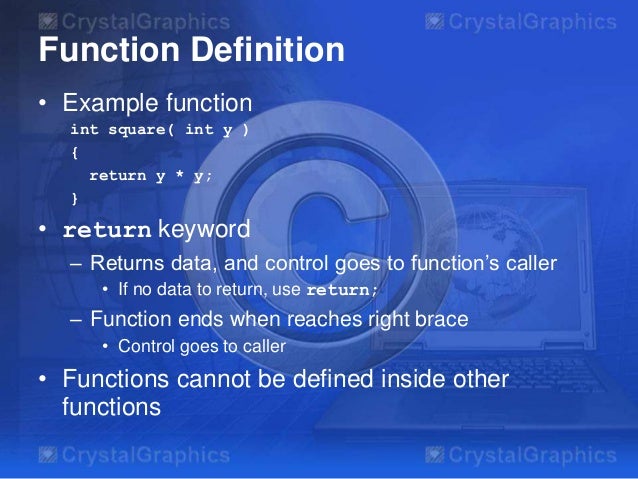 CrystalGraphics CrystalGraphics

Function Definition

• Example function
int square( int y )
{
return y * y;
}

• return keyword
– Returns data, and control goes to function's caller
• If no data to return, use return;
– Function ends when reaches right brace
• Control goes to caller

• Functions cannot be defined inside other functions

CrystalGraphics CrystalGraphics